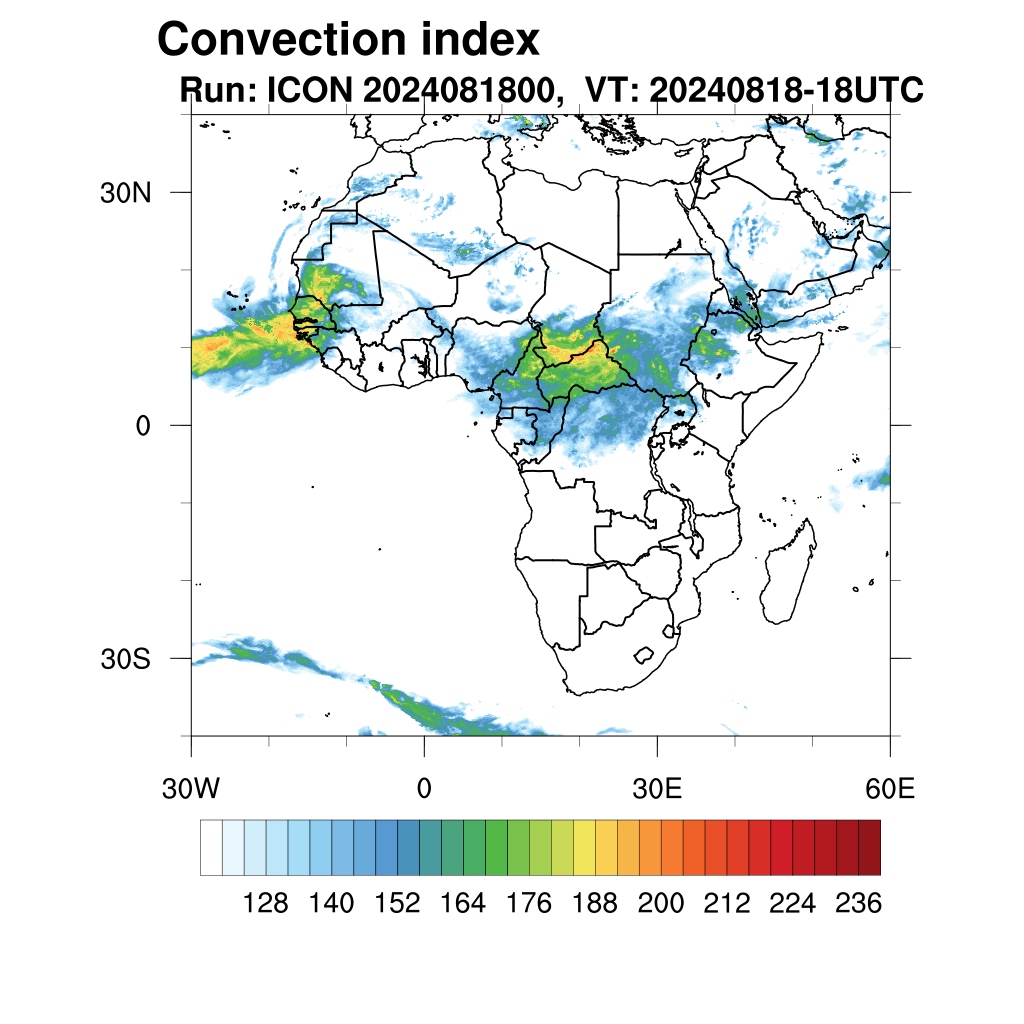 Convection index
Run: ICON 2024081800, VT: 20240818-18UTC

30N
0
30S

30W
0
30E
60E

128 140 152 164 176 188 200 212 224 236